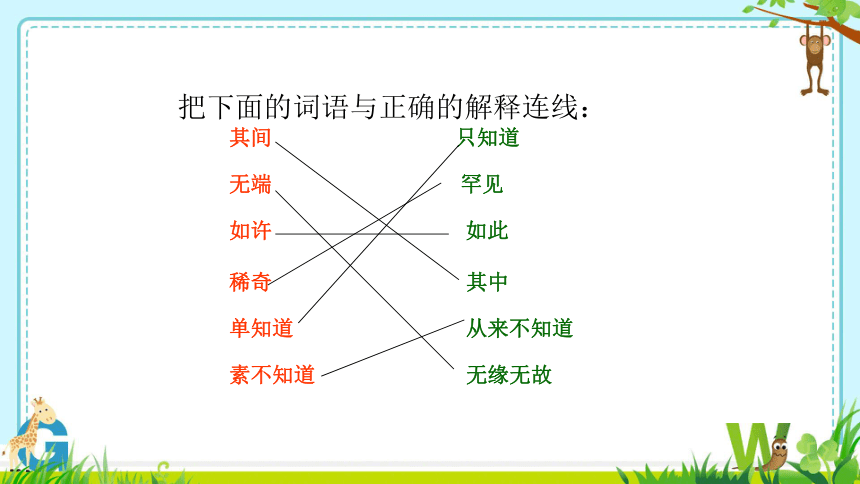 把下面的词语与正确的解释连线：

其间

无端

如许

稀奇

单知道

素不知道

只知道

罕见

如此

其中

从来不知道

无缘无故

G

W